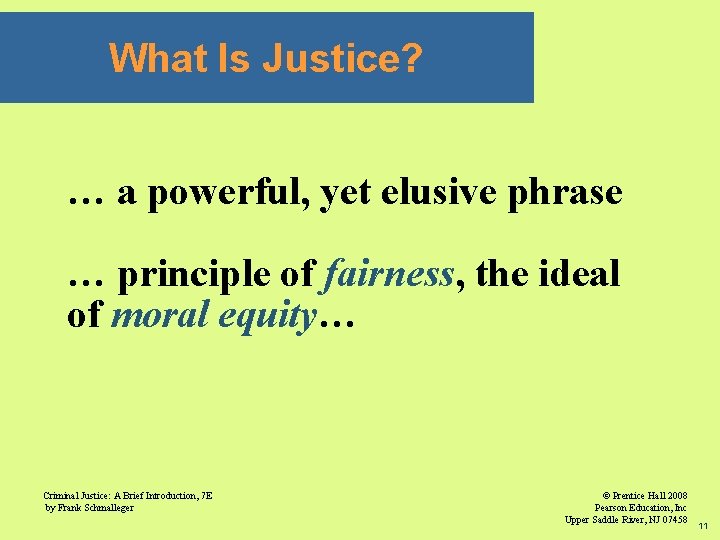 What Is Justice?

… a powerful, yet elusive phrase

… principle of fairness, the ideal of moral equity…

Criminal Justice: A Brief Introduction, 7E
by Frank Schmalleger

© Prentice Hall 2008
Pearson Education, Inc
Upper Saddle River, NJ 07458

11